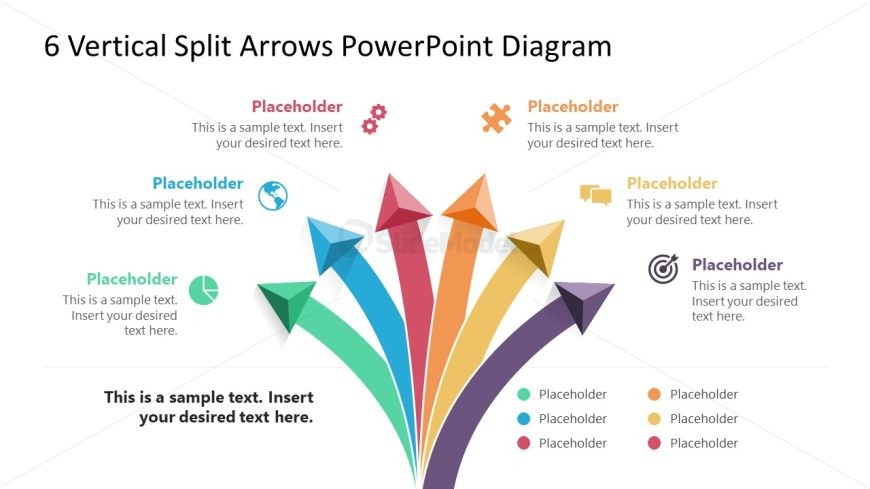 6 Vertical Split Arrows PowerPoint Diagram

Placeholder
This is a sample text. Insert your desired text here.

Placeholder
This is a sample text. Insert your desired text here.

Placeholder
This is a sample text. Insert your desired text here.

Placeholder
This is a sample text. Insert your desired text here.

Placeholder
This is a sample text. Insert your desired text here.

Placeholder
This is a sample text. Insert your desired text here.

SlideModel

This is a sample text. Insert your desired text here.

Placeholder
Placeholder
Placeholder

Placeholder
Placeholder
Placeholder